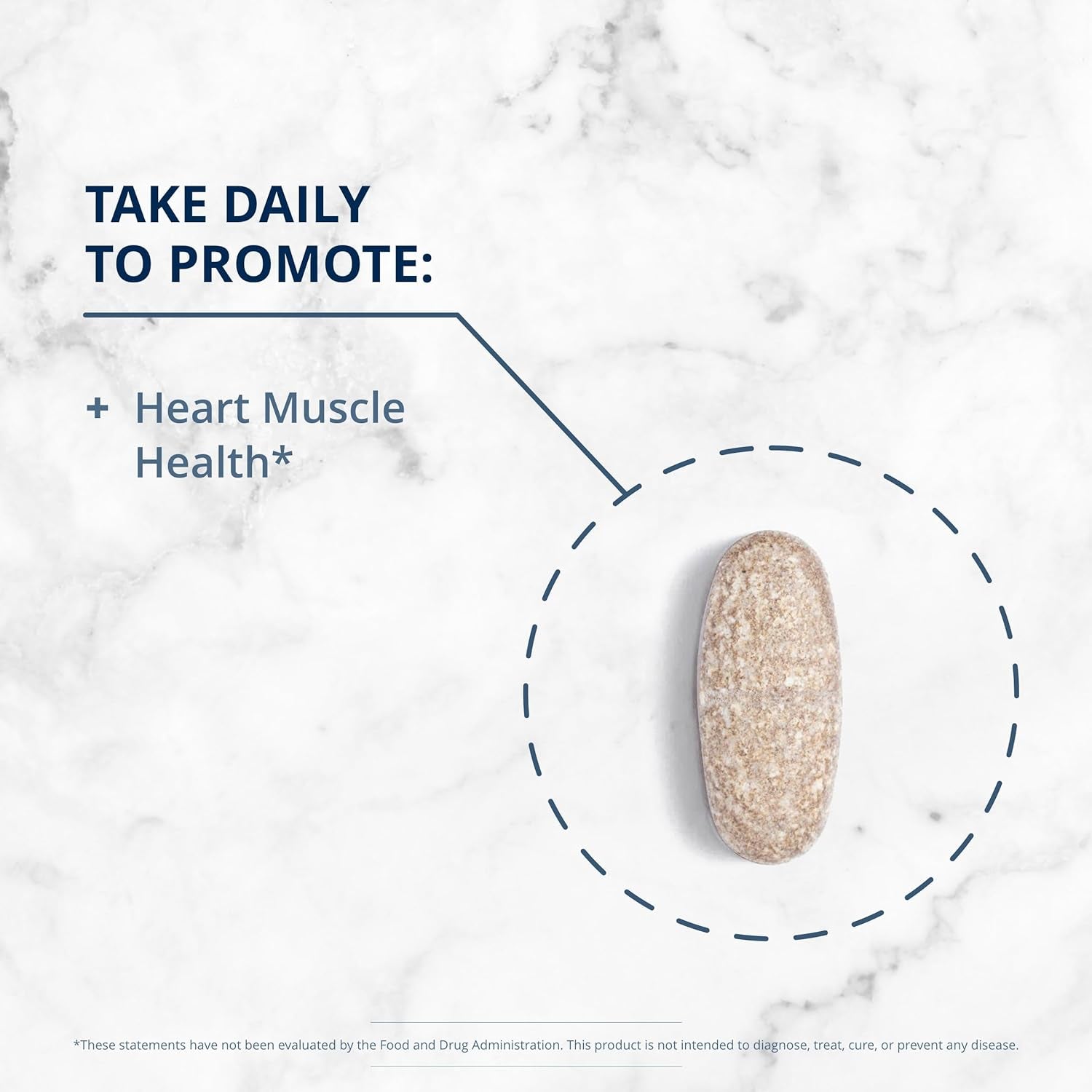 TAKE DAILY TO PROMOTE:

+ Heart Muscle Health*

*These statements have not been evaluated by the Food and Drug Administration. This product is not intended to diagnose, treat, cure, or prevent any disease.